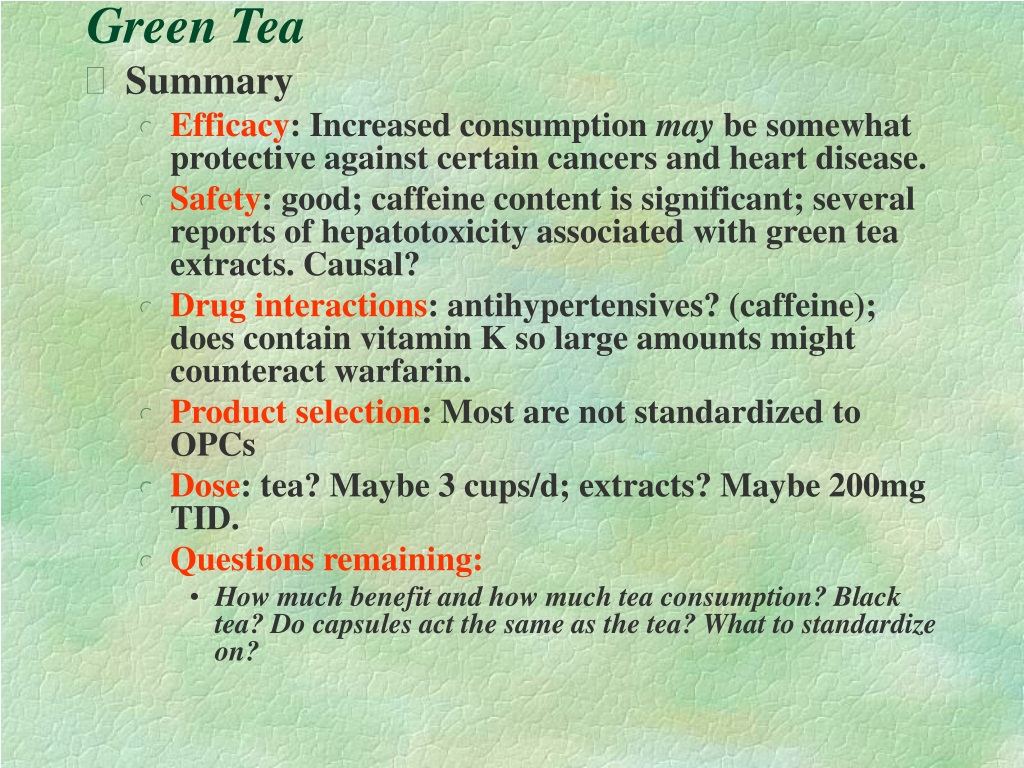 Green Tea

Summary

Efficacy: Increased consumption may be somewhat protective against certain cancers and heart disease.

Safety: good; caffeine content is significant; several reports of hepatotoxicity associated with green tea extracts. Causal?

Drug interactions: antihypertensives? (caffeine); does contain vitamin K so large amounts might counteract warfarin.

Product selection: Most are not standardized to OPCs

Dose: tea? Maybe 3 cups/d; extracts? Maybe 200mg TID.

Questions remaining:

• How much benefit and how much tea consumption? Black tea? Do capsules act the same as the tea? What to standardize on?